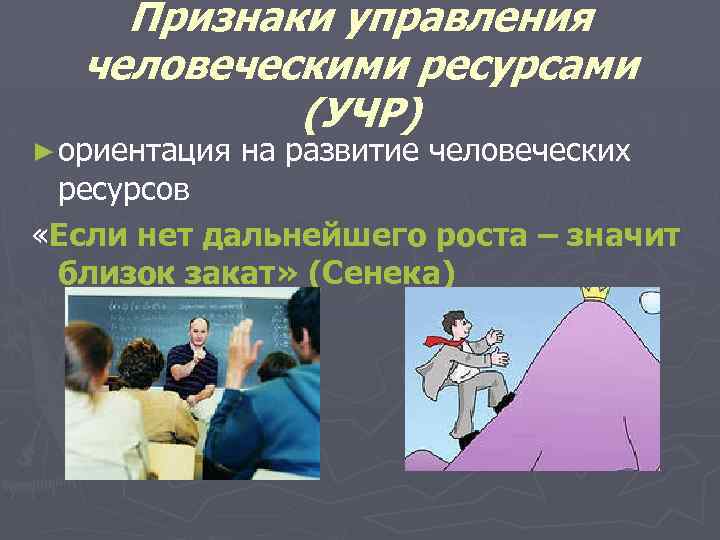 Признаки управления человеческими ресурсами (УЧР)

► ориентация на развитие человеческих ресурсов

«Если нет дальнейшего роста – значит близок закат» (Сенека)